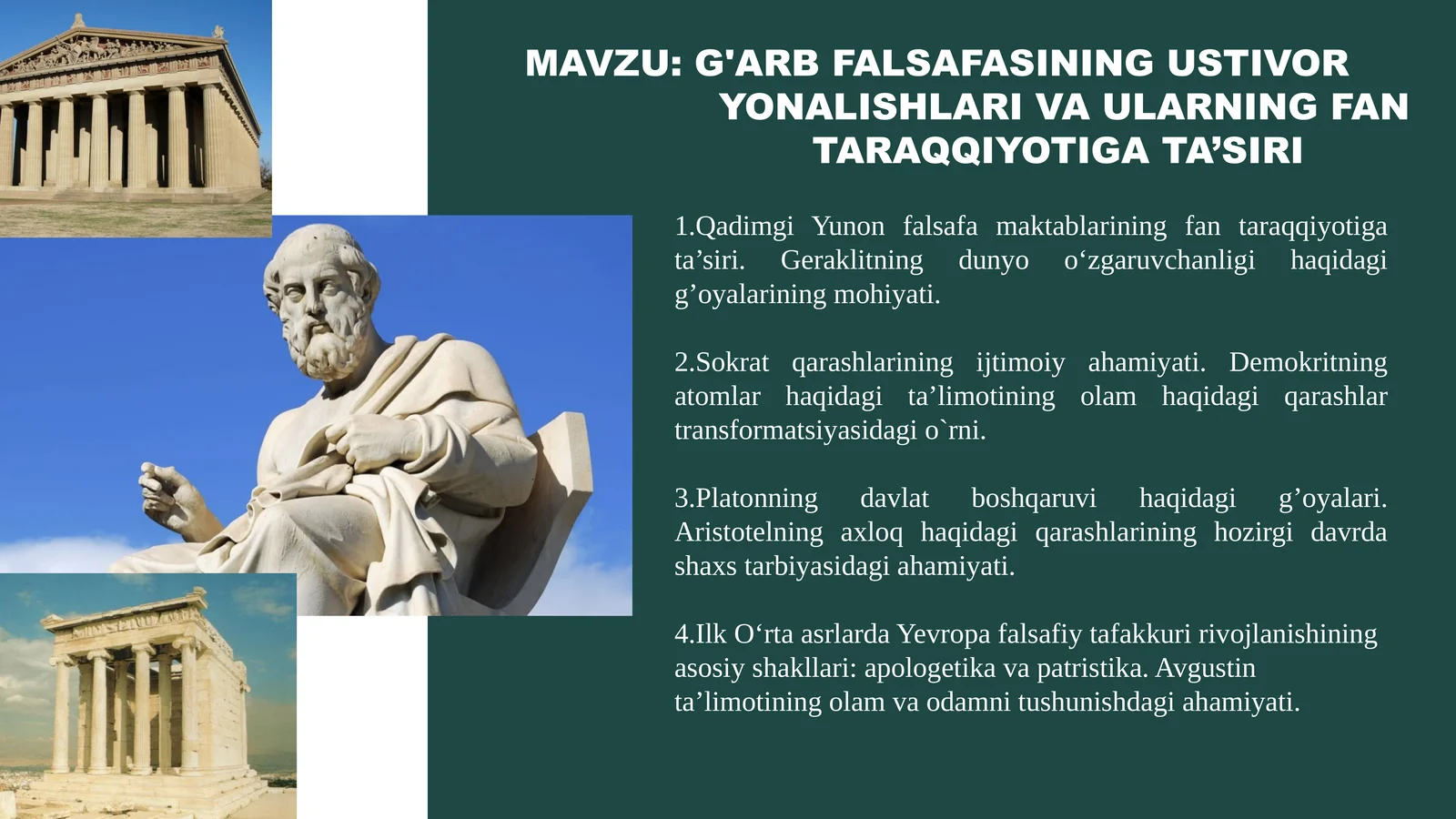 MAVZU: G'ARB FALSAFASINING USTIVOR YONALISHLARI VA ULARNING FAN TARAQQIYOTIGA TA’SIRI

1.Qadimgi Yunon falsafa maktablarining fan taraqqiyotiga ta’siri. Geraklitning dunyo o‘zgaruvchanligi haqidagi g’oyalarining mohiyati.

2.Sokrat qarashlarining ijtimoiy ahamiyati. Demokritning atomlar haqidagi ta’limotining olam haqidagi qarashlar transformatsiyasidagi o`rni.

3.Platonning davlat boshqaruvi haqidagi g’oyalari. Aristotelning axloq haqidagi qarashlarining hozirgi davrda shaxs tarbiyasidagi ahamiyati.

4.Ilk O‘rta asrlarda Yevropa falsafiy tafakkuri rivojlanishining asosiy shakllari: apologetika va patristika. Avgustin ta’limotining olam va odamni tushunishdagi ahamiyati.